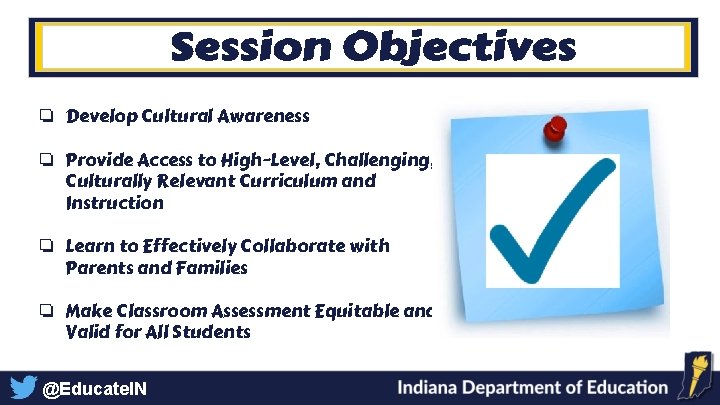 Session Objectives

❏ Develop Cultural Awareness

❏ Provide Access to High-Level, Challenging, Culturally Relevant Curriculum and Instruction

❏ Learn to Effectively Collaborate with Parents and Families

❏ Make Classroom Assessment Equitable anc Valid for All Students

@EducateIN

Indiana Department of Education